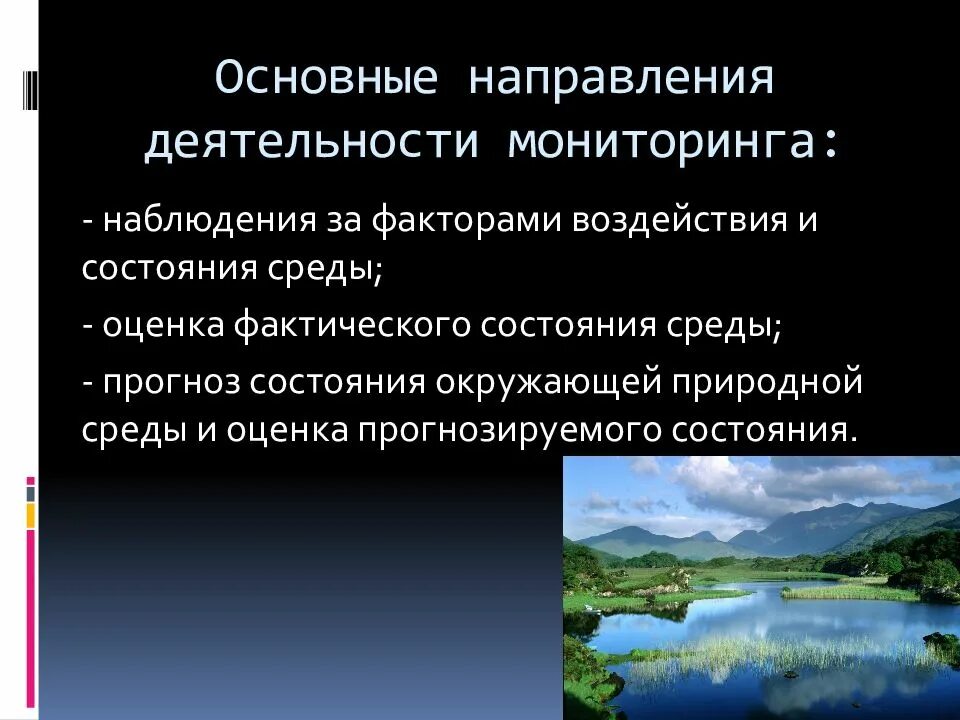 Основные направления деятельности мониторинга:

- наблюдения за факторами воздействия и состояния среды;

- оценка фактического состояния среды;

- прогноз состояния окружающей природной среды и оценка прогнозируемого состояния.